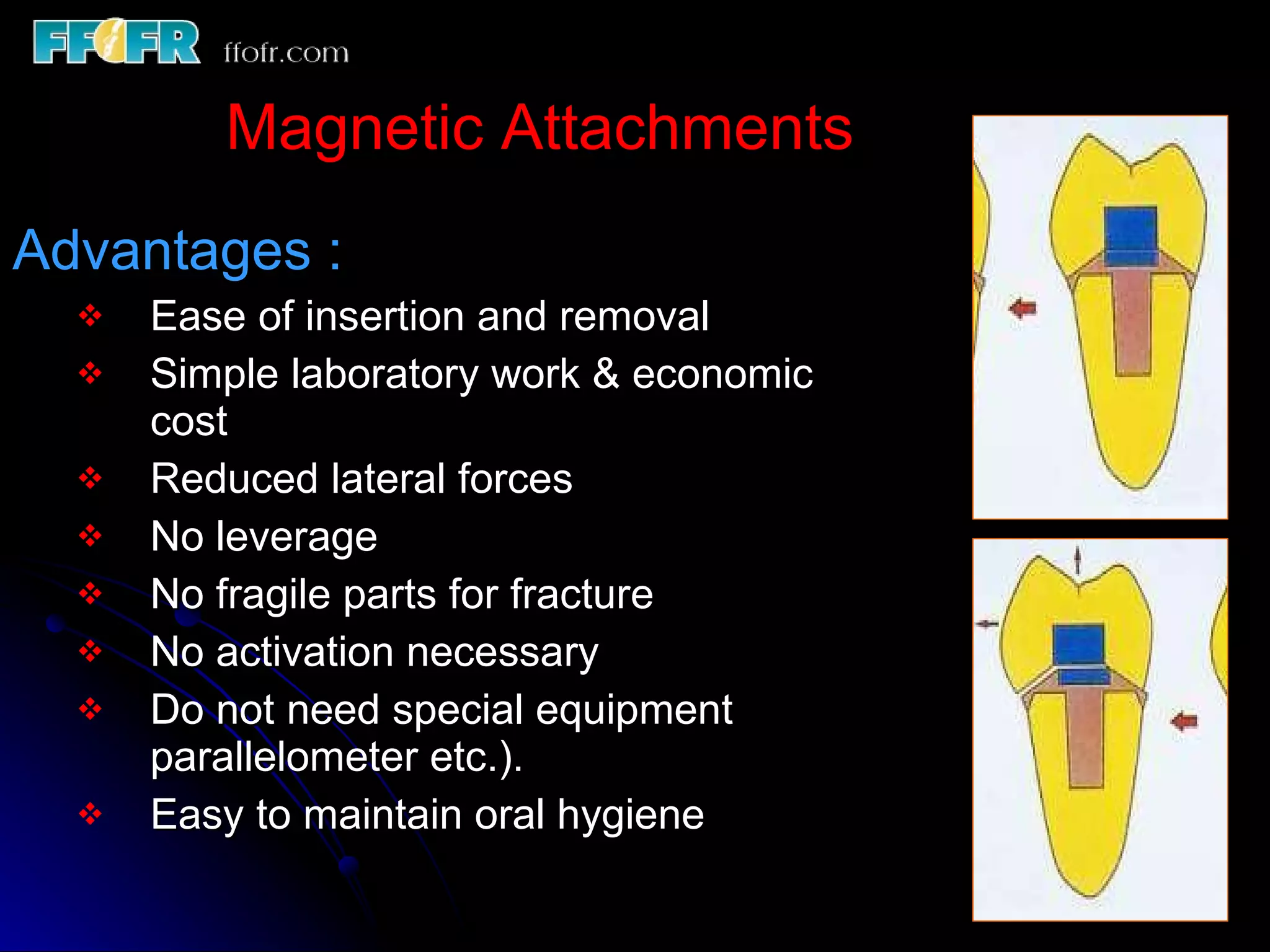 FFOFR ffofr.com

Magnetic Attachments

Advantages :

❖ Ease of insertion and removal
❖ Simple laboratory work & economic cost
❖ Reduced lateral forces
❖ No leverage
❖ No fragile parts for fracture
❖ No activation necessary
❖ Do not need special equipment parallelometer etc.).
❖ Easy to maintain oral hygiene